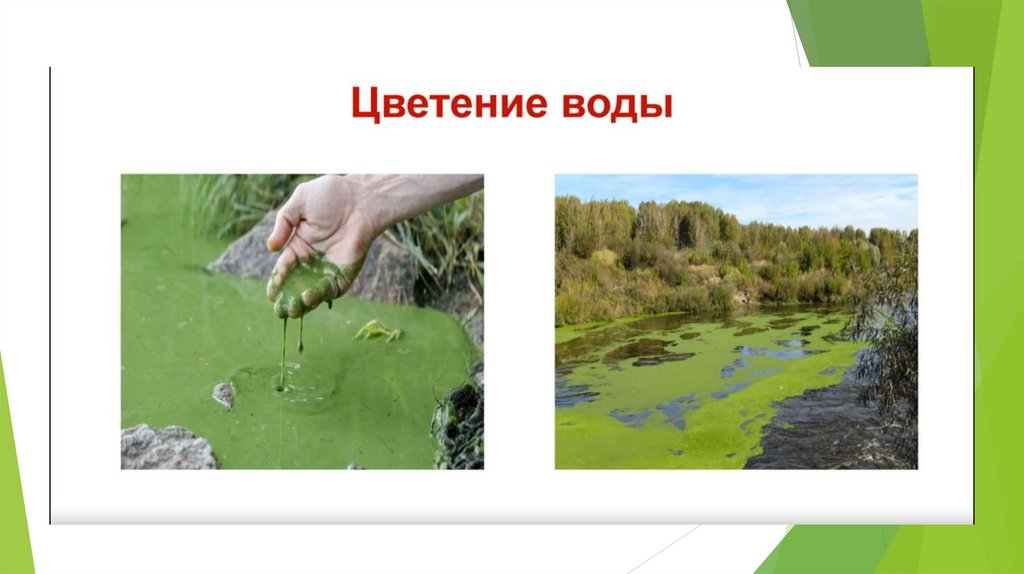 Цветение воды